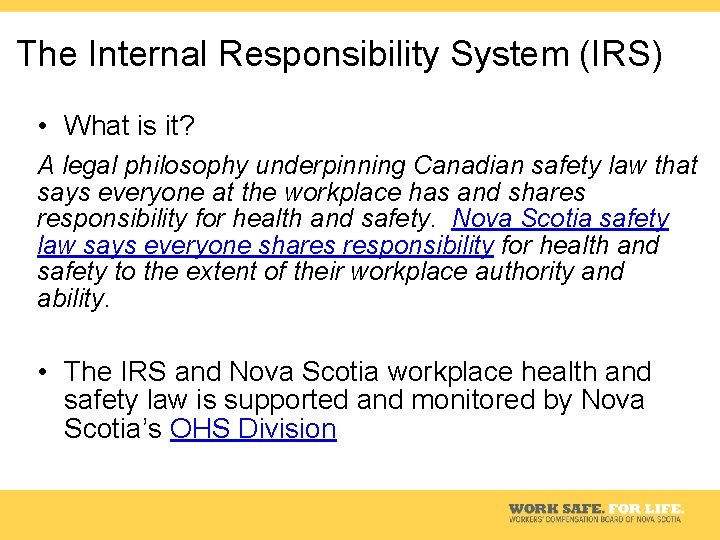 The Internal Responsibility System (IRS)

• What is it?

A legal philosophy underpinning Canadian safety law that says everyone at the workplace has and shares responsibility for health and safety. Nova Scotia safety law says everyone shares responsibility for health and safety to the extent of their workplace authority and ability.

• The IRS and Nova Scotia workplace health and safety law is supported and monitored by Nova Scotia's OHS Division

WORK SAFE. FOR LIFE.
WORKERS' COMPENSATION BOARD OF NOVA SCOTIA